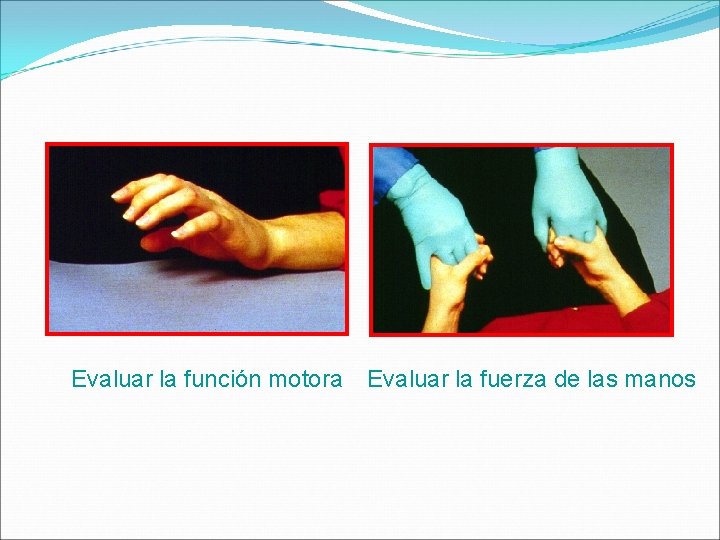 Evaluar la función motora

Evaluar la fuerza de las manos